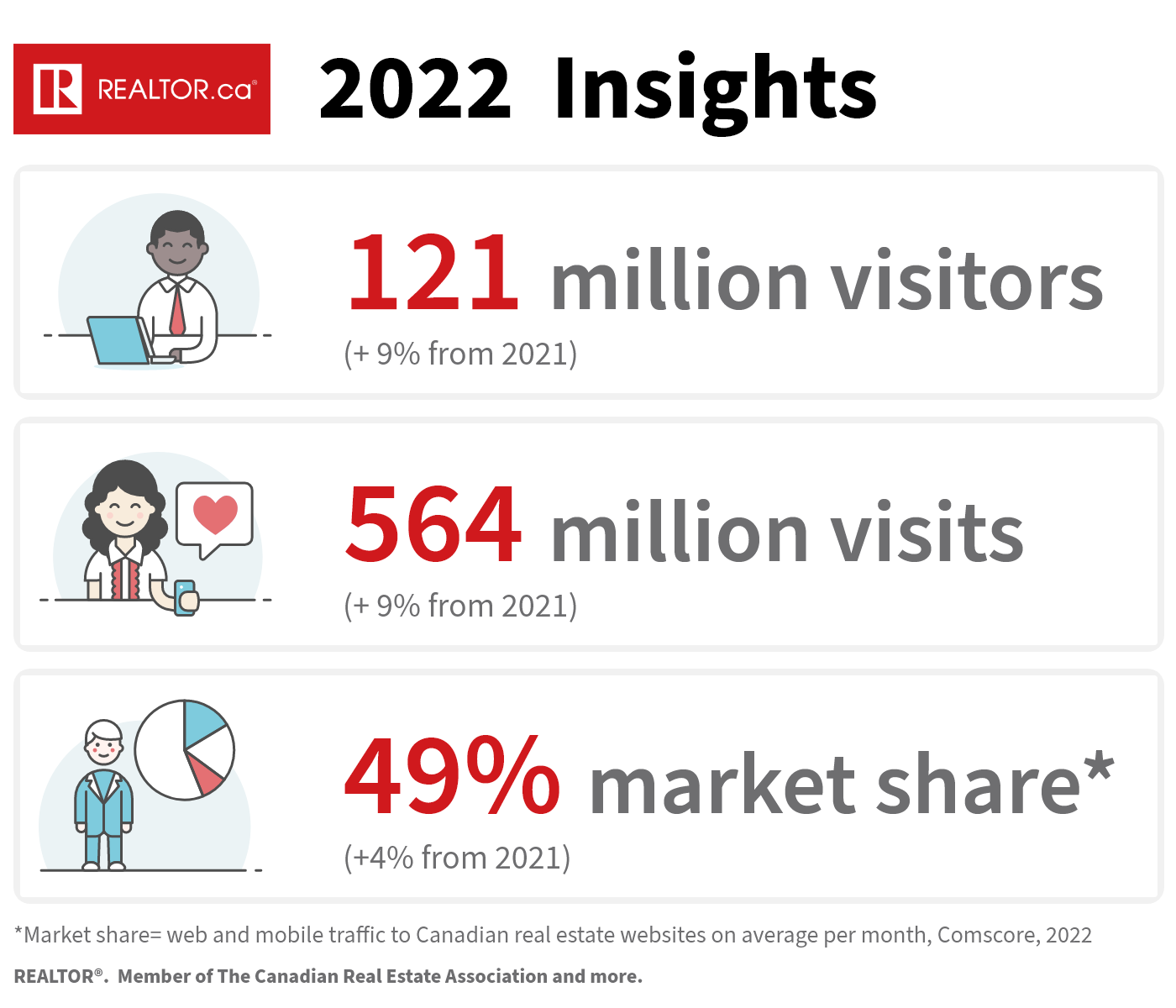 R REALTOR.ca®

2022 Insights

121 million visitors
(+ 9% from 2021)

564 million visits
(+ 9% from 2021)

49% market share*
(+4% from 2021)

*Market share= web and mobile traffic to Canadian real estate websites on average per month, Comscore, 2022

REALTOR®. Member of The Canadian Real Estate Association and more.